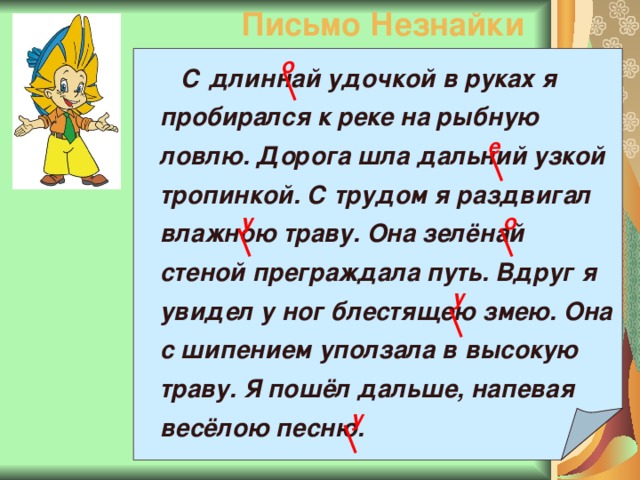 Письмо Незнайки

С длиннай удочкой в руках я пробирался к реке на рыбную ловлю. Дорога шла дальний узкой тропинкой. С трудом я раздвигал влажною траву. Она зелёнай стеной преграждала путь. Вдруг я увидел у ног блестящею змею. Она с шипением уползала в высокую траву. Я пошёл дальше, напевая весёлою песню.

о е у о у у